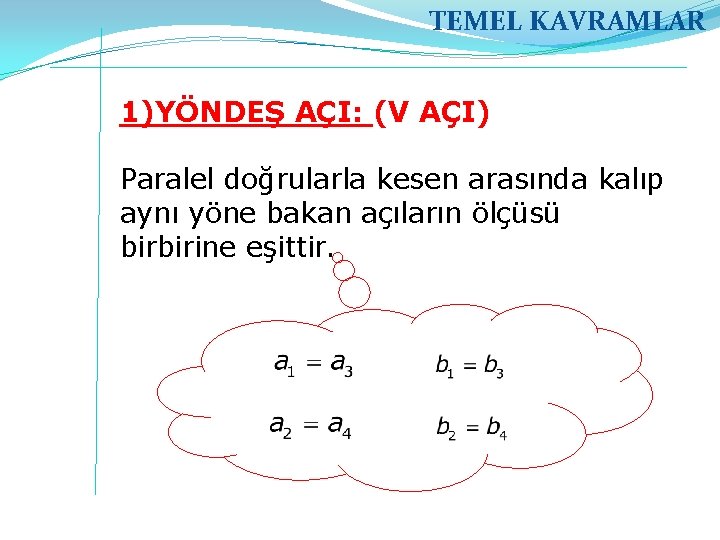 TEMEL KAVRAMLAR

1)YÖNDEŞ AÇI: (V AÇI)

Paralel doğrularla kesen arasında kalıp aynı yöne bakan açıların ölçüsü birbirine eşittir.

$a_1 = a_3$ $b_1 = b_3$

$a_2 = a_4$ $b_2 = b_4$